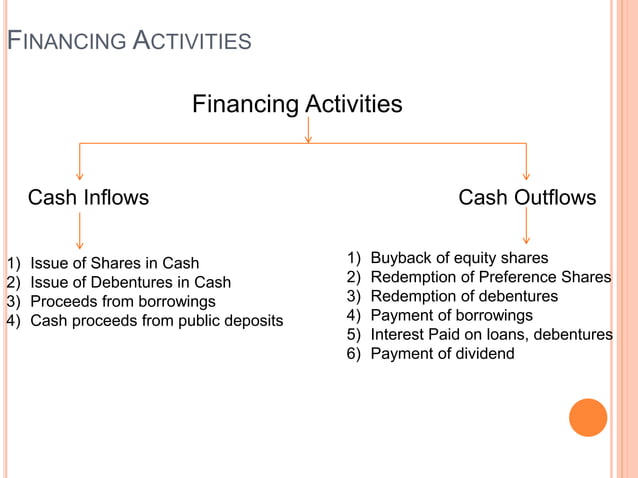 FINANCING ACTIVITIES

Financing Activities

Cash Inflows

1) Issue of Shares in Cash
2) Issue of Debentures in Cash
3) Proceeds from borrowings
4) Cash proceeds from public deposits

Cash Outflows

1) Buyback of equity shares
2) Redemption of Preference Shares
3) Redemption of debentures
4) Payment of borrowings
5) Interest Paid on loans, debentures
6) Payment of dividend